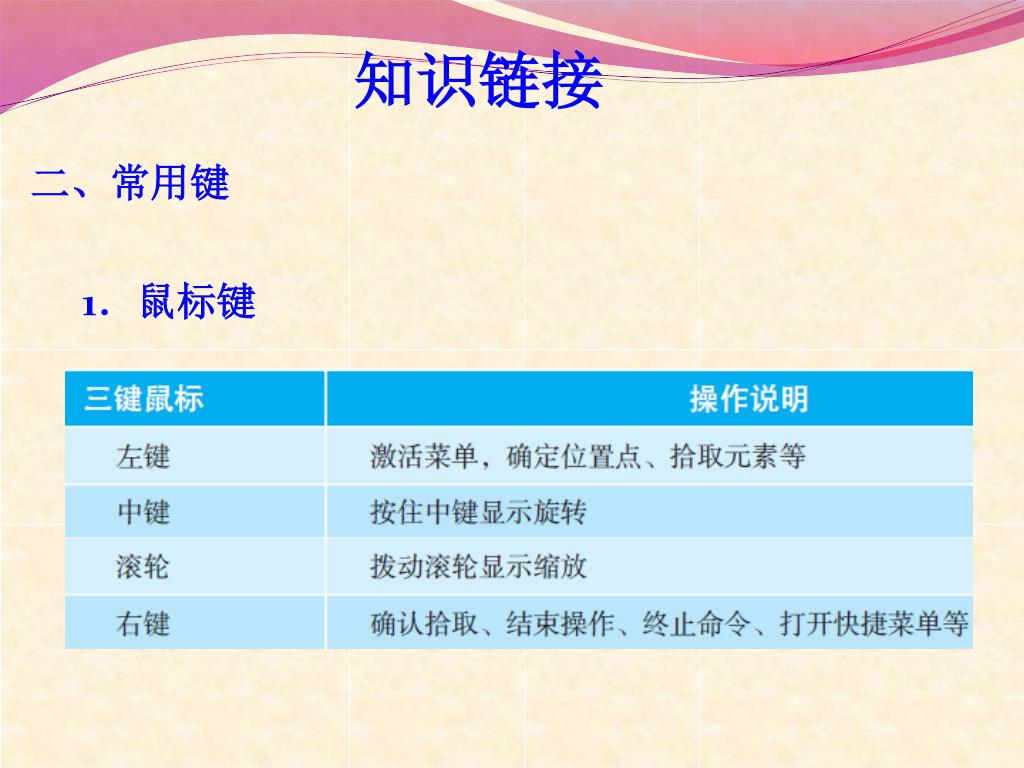 知识链接

二、常用键

1. 鼠标键

| 三键鼠标 | 操作说明 |
|---|---|
| 左键 | 激活菜单，确定位置点、拾取元素等 |
| 中键 | 按住中键显示旋转 |
| 滚轮 | 拨动滚轮显示缩放 |
| 右键 | 确认拾取、结束操作、终止命令、打开快捷菜单等 |